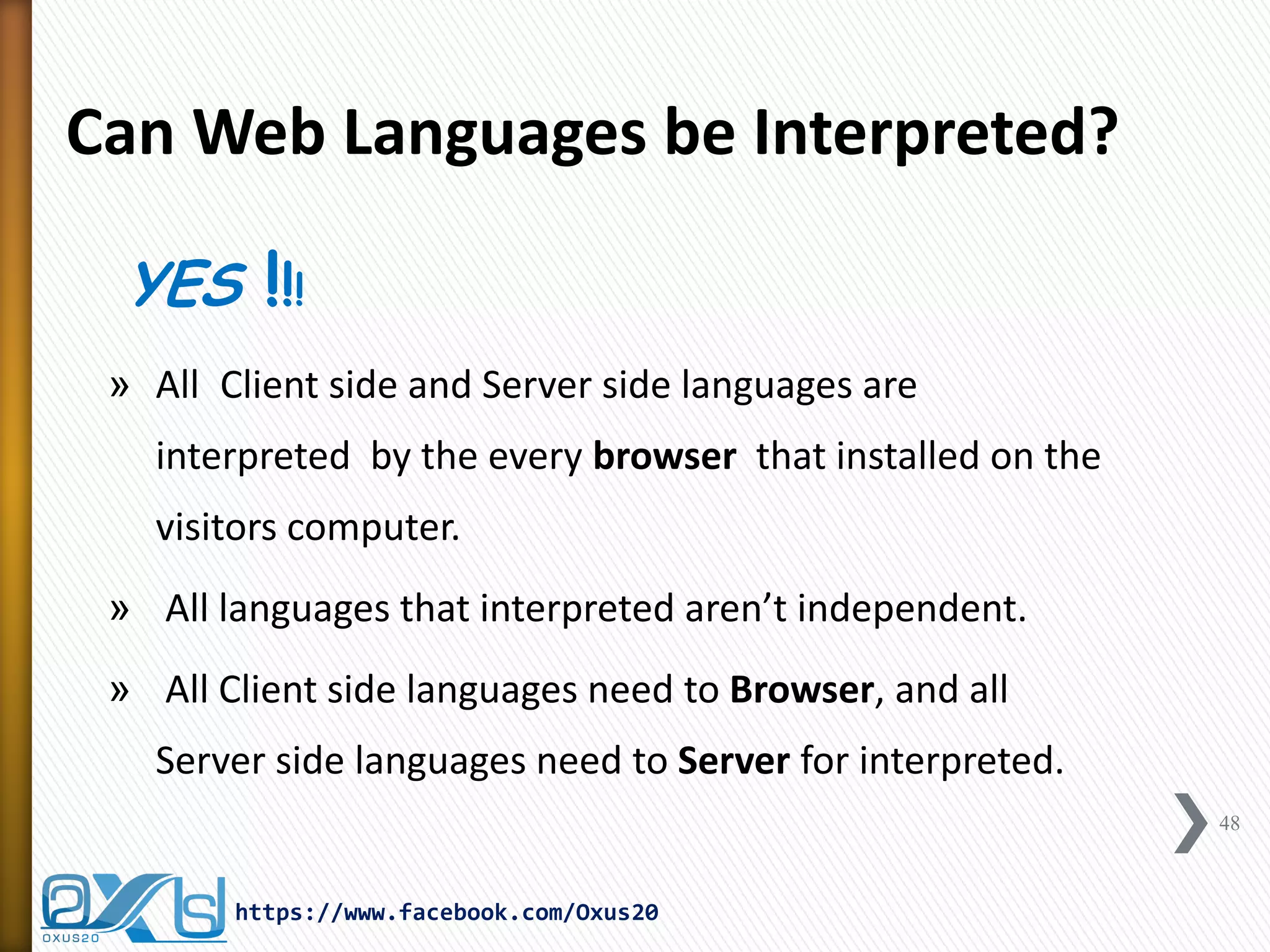 Can Web Languages be Interpreted?

YES !!!

» All Client side and Server side languages are interpreted by the every **browser** that installed on the visitors computer.

» All languages that interpreted aren't independent.

» All Client side languages need to **Browser**, and all Server side languages need to **Server** for interpreted.

48

OXUS20

https://www.facebook.com/Oxus20